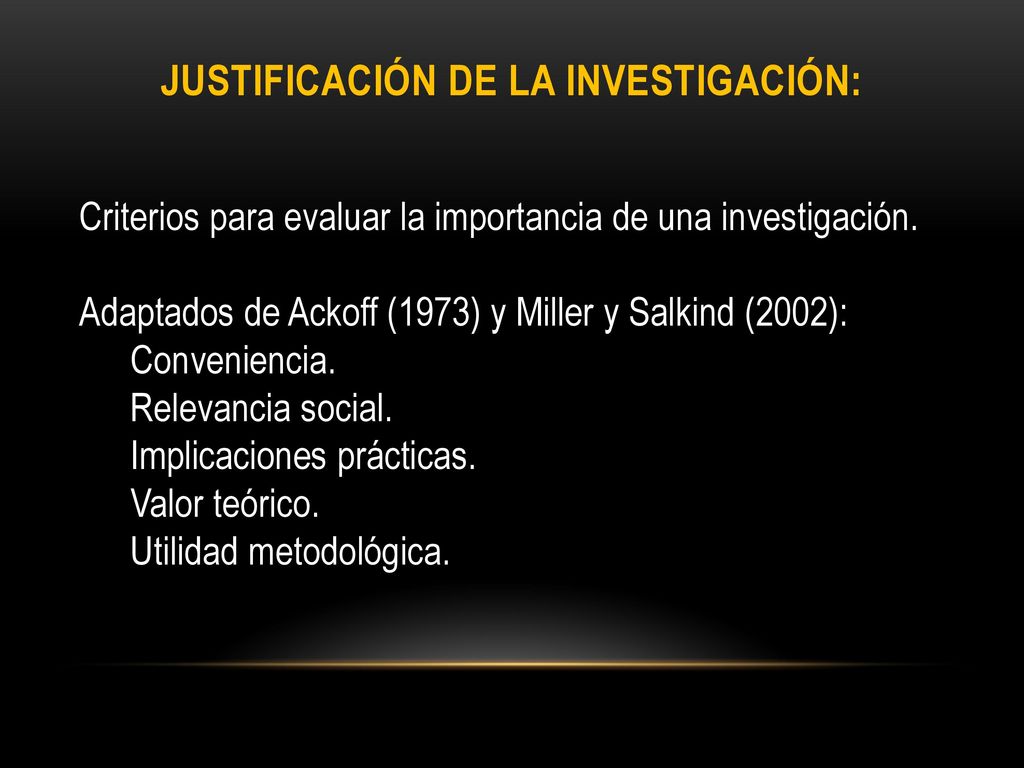 JUSTIFICACIÓN DE LA INVESTIGACIÓN:

Criterios para evaluar la importancia de una investigación.

Adaptados de Ackoff (1973) y Miller y Salkind (2002):
Conveniencia.
Relevancia social.
Implicaciones prácticas.
Valor teórico.
Utilidad metodológica.